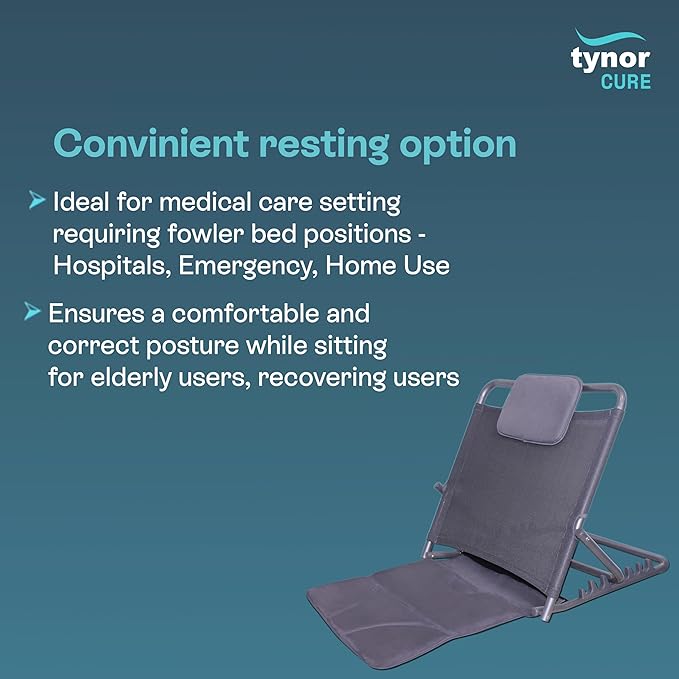 tynor
CURE

Convinient resting option

Ideal for medical care setting requiring fowler bed positions - Hospitals, Emergency, Home Use

Ensures a comfortable and correct posture while sitting for elderly users, recovering users